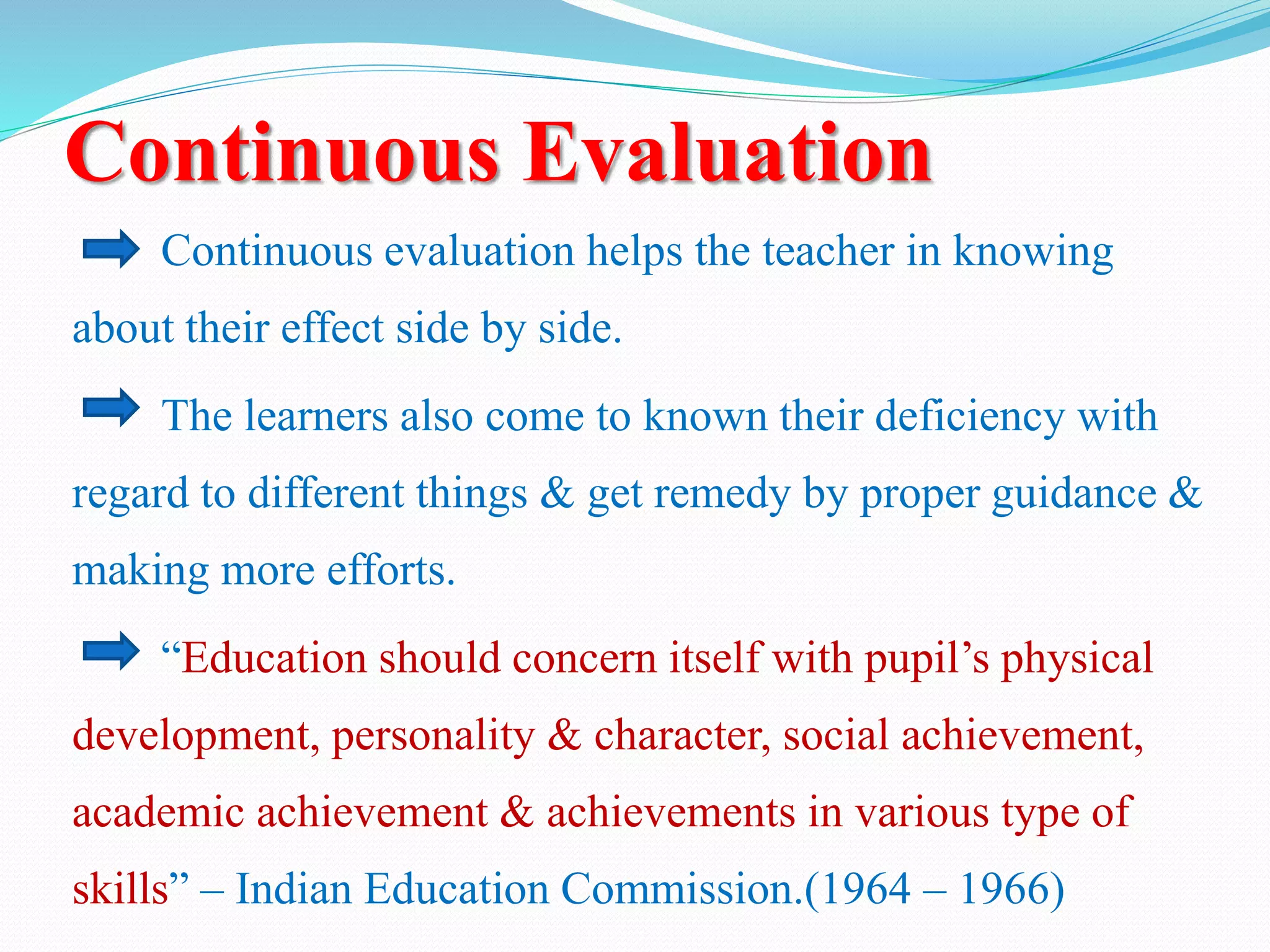 Continuous Evaluation

Continuous evaluation helps the teacher in knowing about their effect side by side.

The learners also come to known their deficiency with regard to different things & get remedy by proper guidance & making more efforts.

“Education should concern itself with pupil’s physical development, personality & character, social achievement, academic achievement & achievements in various type of skills” – Indian Education Commission.(1964 – 1966)